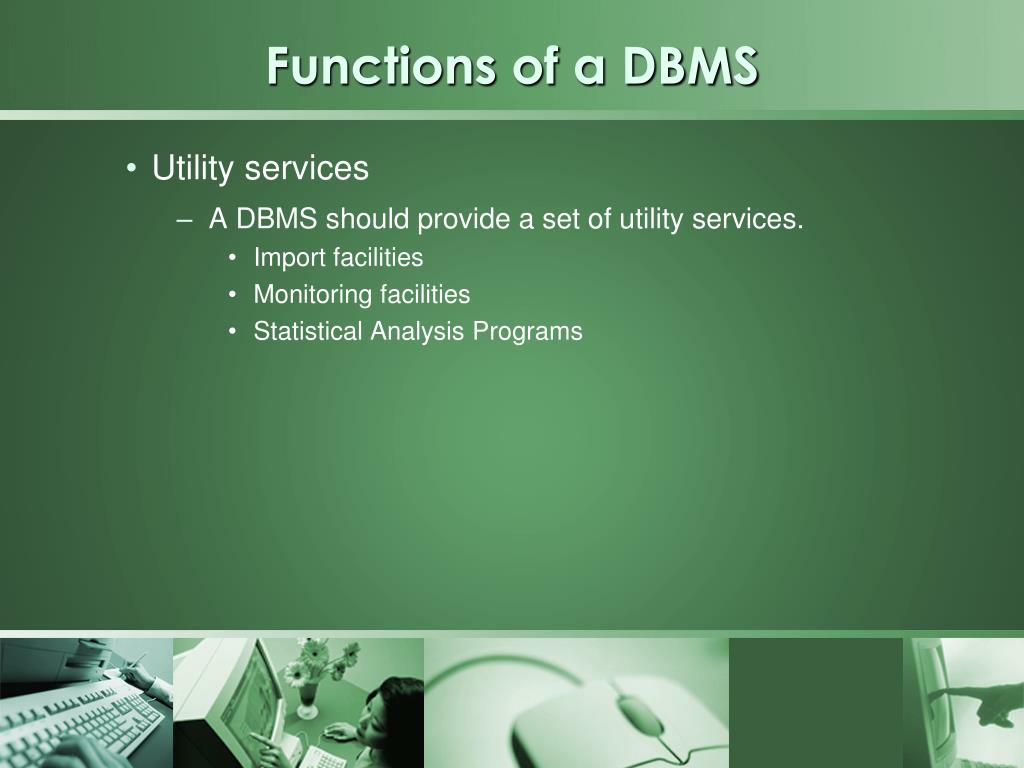 Functions of a DBMS

• Utility services
– A DBMS should provide a set of utility services.
• Import facilities
• Monitoring facilities
• Statistical Analysis Programs